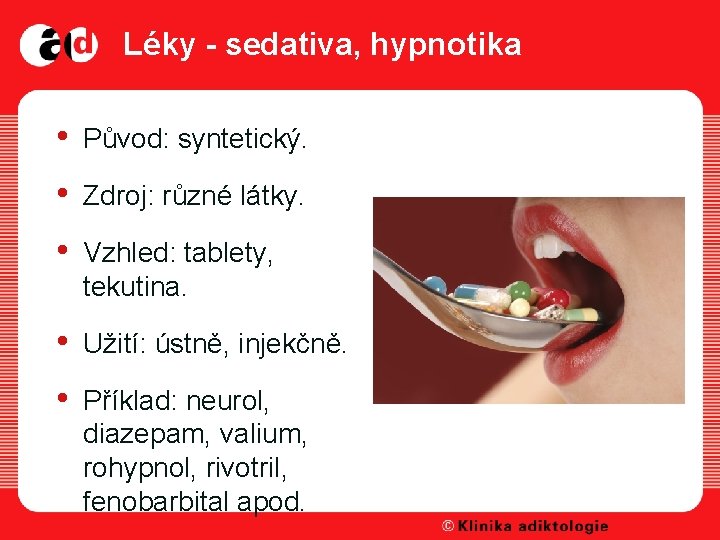 ad Léky - sedativa, hypnotika

• Původ: syntetický.

• Zdroj: různé látky.

• Vzhled: tablety, tekutina.

• Užití: ústně, injekčně.

• Příklad: neurol, diazepam, valium, rohypnol, rivotril, fenobarbital apod.

© Klinika adiktologie